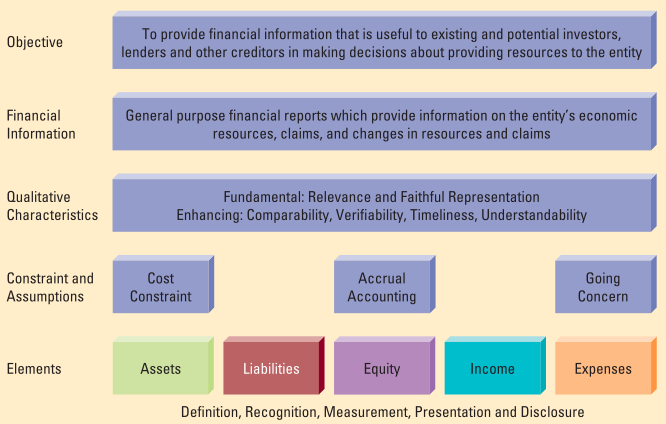 Objective

To provide financial information that is useful to existing and potential investors, lenders and other creditors in making decisions about providing resources to the entity

Financial Information

General purpose financial reports which provide information on the entity's economic resources, claims, and changes in resources and claims

Qualitative Characteristics

Fundamental: Relevance and Faithful Representation
Enhancing: Comparability, Verifiability, Timeliness, Understandability

Constraint and Assumptions

Cost Constraint

Accrual Accounting

Going Concern

Elements

Assets

Liabilities

Equity

Income

Expenses

Definition, Recognition, Measurement, Presentation and Disclosure